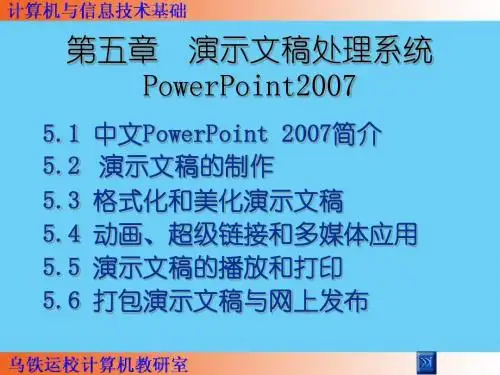 计算机与信息技术基础

第五章 演示文稿处理系统
PowerPoint2007

5.1 中文PowerPoint 2007简介
5.2 演示文稿的制作
5.3 格式化和美化演示文稿
5.4 动画、超级链接和多媒体应用
5.5 演示文稿的播放和打印
5.6 打包演示文稿与网上发布

乌铁运校计算机教研室